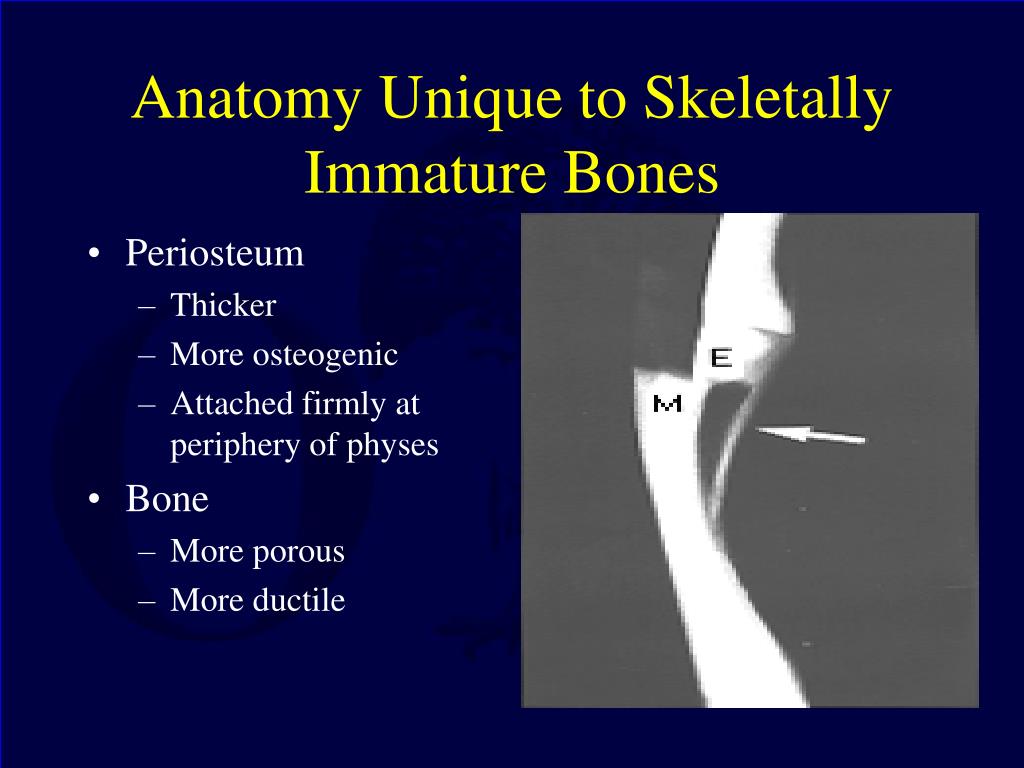 Anatomy Unique to Skeletally Immature Bones

• Periosteum
– Thicker
– More osteogenic
– Attached firmly at periphery of physes
• Bone
– More porous
– More ductile

E
M